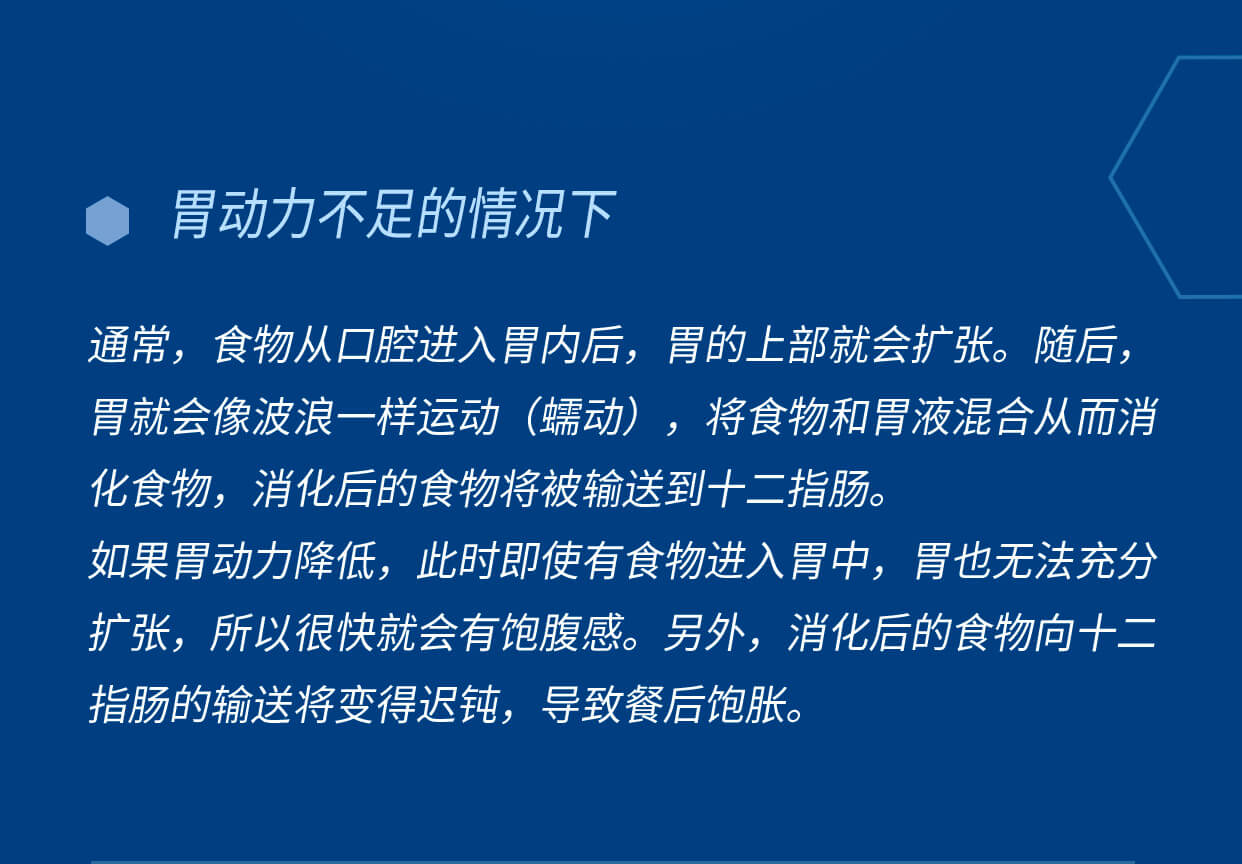 胃动力不足的情况下

通常，食物从口腔进入胃内后，胃的上部就会扩张。随后，胃就会像波浪一样运动（蠕动），将食物和胃液混合从而消化食物，消化后的食物将被输送到十二指肠。
如果胃动力降低，此时即使有食物进入胃中，胃也无法充分扩张，所以很快就会有饱腹感。另外，消化后的食物向十二指肠的输送将变得迟钝，导致餐后饱胀。